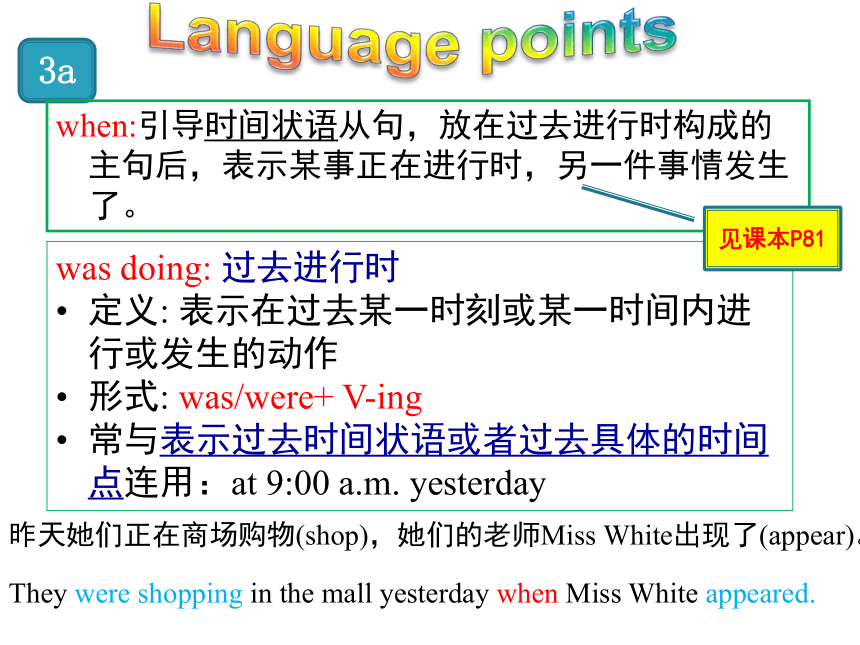 Language points

3a

when:引导时间状语从句，放在过去进行时构成的主句后，表示某事正在进行时，另一件事情发生了。

见课本P81

was doing: 过去进行时
• 定义: 表示在过去某一时刻或某一时间内进行或发生的动作
• 形式: was/were+ V-ing
• 常与表示过去时间状语或者过去具体的时间点连用：at 9:00 a.m. yesterday

昨天她们正在商场购物(shop)，她们的老师Miss White出现了(appear)。

They were shopping in the mall yesterday when Miss White appeared.